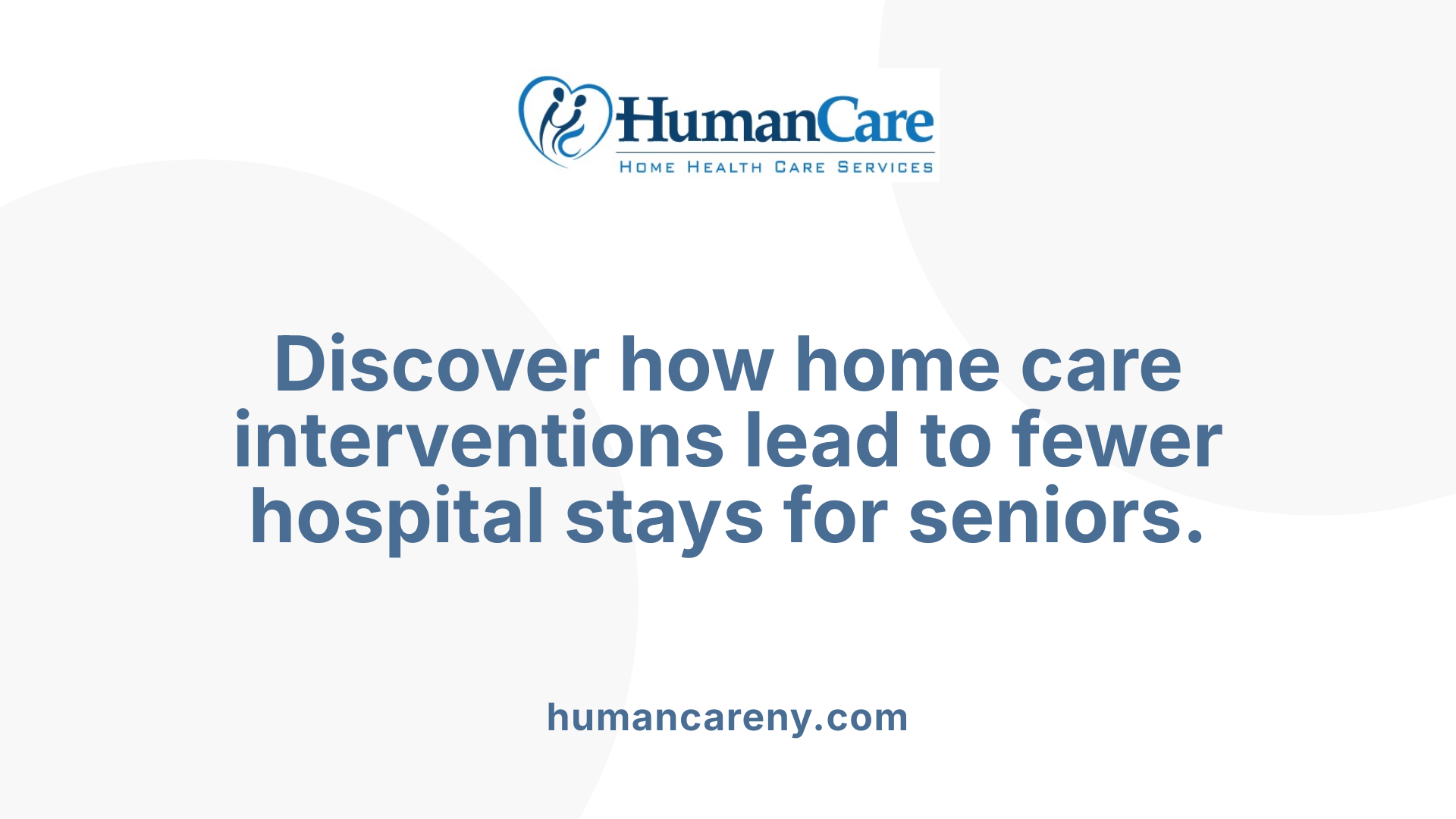 HumanCare
HOME HEALTH CARE SERVICES

Discover how home care interventions lead to fewer hospital stays for seniors.

humancareny.com